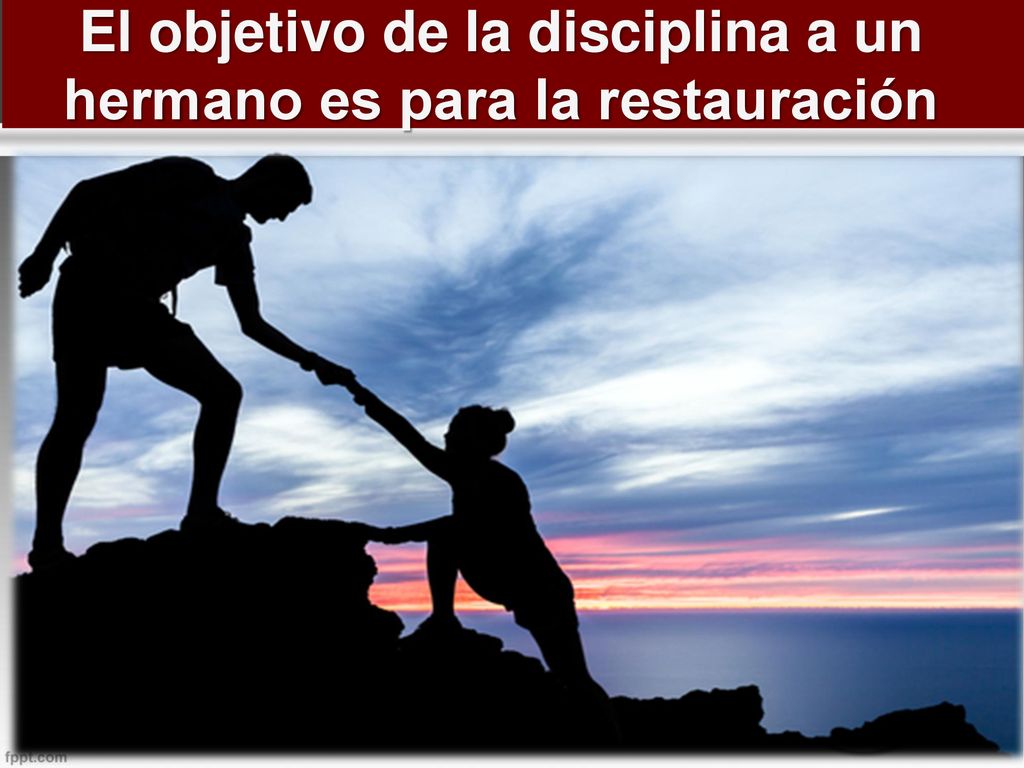 El objetivo de la disciplina a un hermano es para la restauración

fppt.com